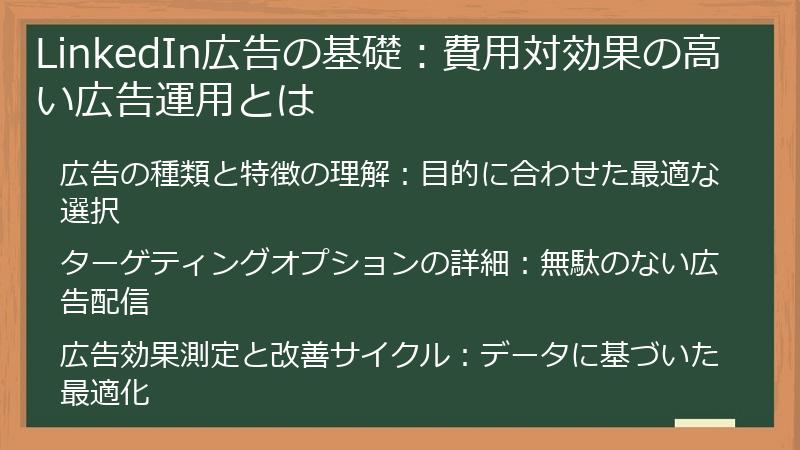 LinkedIn広告の基礎：費用対効果の高い広告運用とは

広告の種類と特徴の理解：目的に合わせた最適な選択

ターゲティングオプションの詳細：無駄のない広告配信

広告効果測定と改善サイクル：データに基づいた最適化